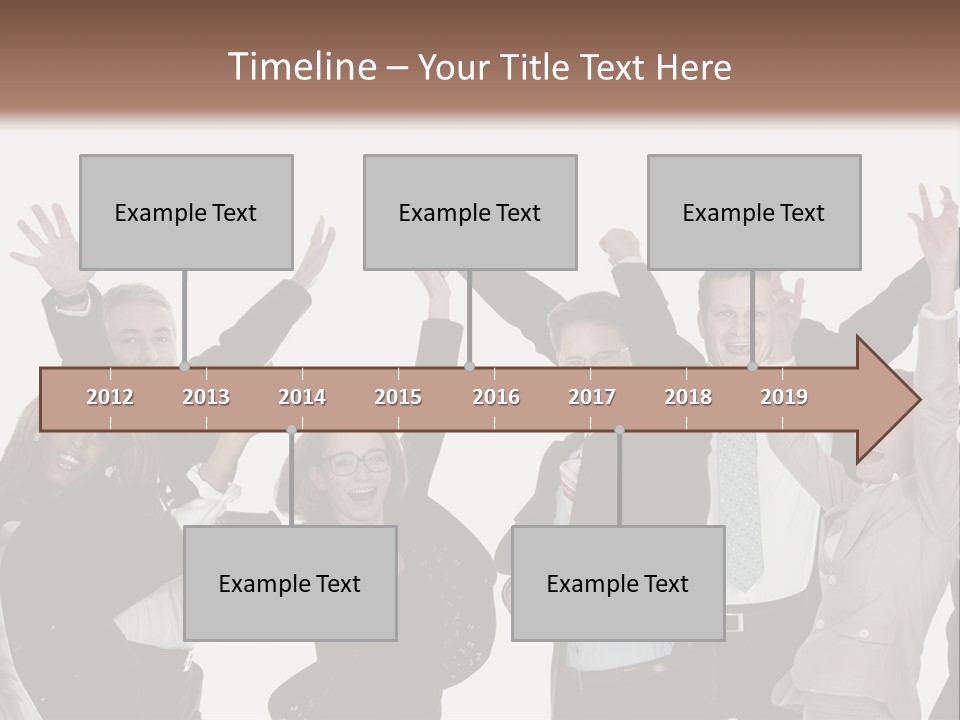 Timeline – Your Title Text Here

Example Text

Example Text

Example Text

2012 2013 2014 2015 2016 2017 2018 2019

Example Text

Example Text